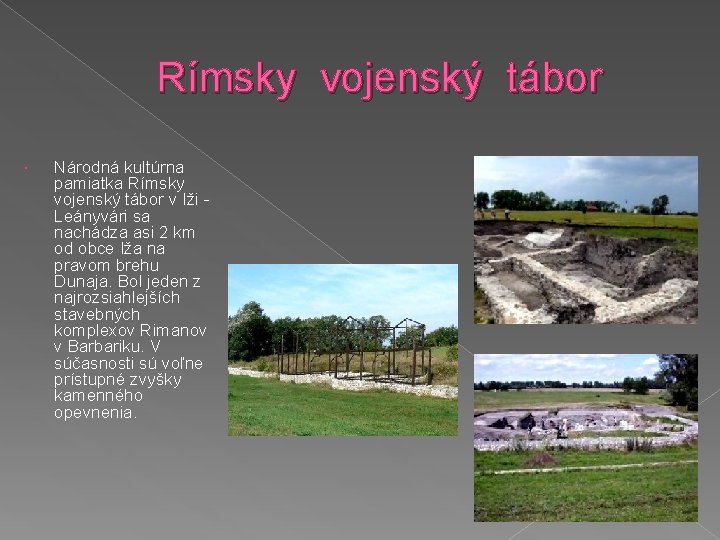 Rímsky vojenský tábor

• Národná kultúrna pamiatka Rímsky vojenský tábor v Iži - Leányvári sa nachádza asi 2 km od obce Iža na pravom brehu Dunaja. Bol jeden z najrozsiahlejších stavebných komplexov Rimanov v Barbariku. V súčasnosti sú voľne prístupné zvyšky kamenného opevnenia.